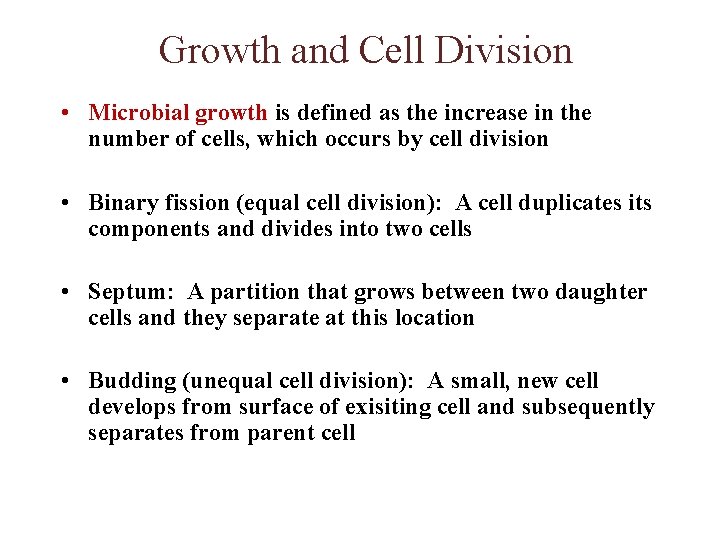 Growth and Cell Division

• Microbial growth is defined as the increase in the number of cells, which occurs by cell division

• Binary fission (equal cell division): A cell duplicates its components and divides into two cells

• Septum: A partition that grows between two daughter cells and they separate at this location

• Budding (unequal cell division): A small, new cell develops from surface of exisiting cell and subsequently separates from parent cell